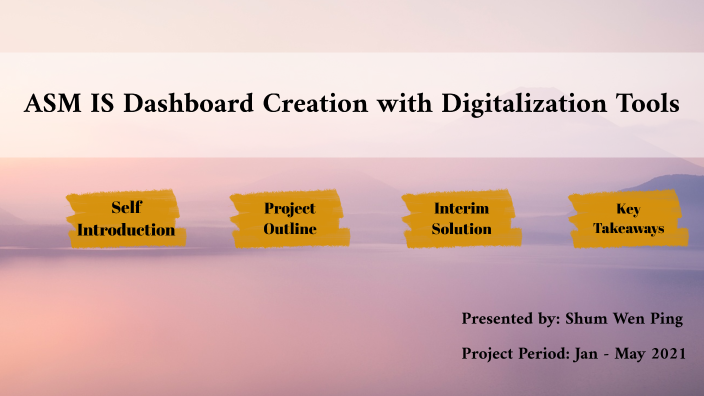 ASM IS Dashboard Creation with Digitalization Tools

Self Introduction

Project Outline

Interim Solution

Key Takeaways

Presented by: Shum Wen Ping

Project Period: Jan - May 2021